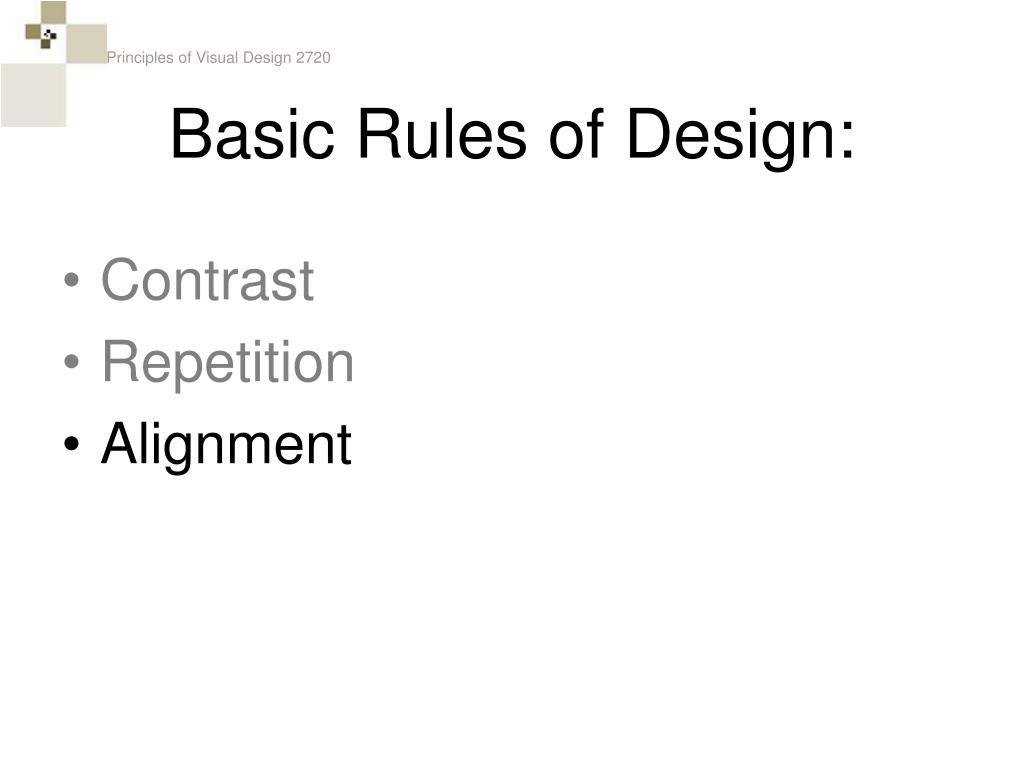 Principles of Visual Design 2720

Basic Rules of Design:

• Contrast
• Repetition
• Alignment